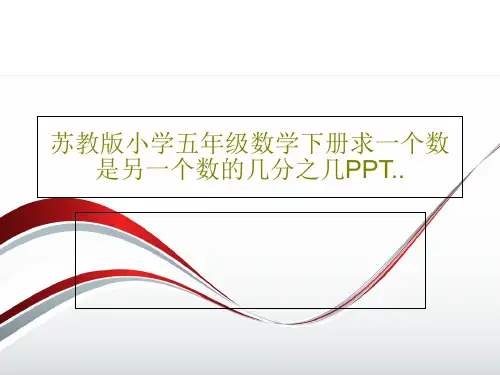 苏教版小学五年级数学下册求一个数是另一个数的几分之几PPT..